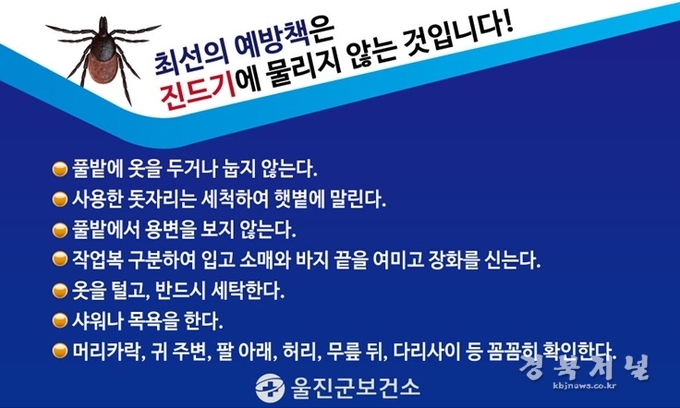 최선의 예방책은
진드기에 물리지 않는 것입니다!

풀밭에 옷을 두거나 눕지 않는다.
사용한 돗자리는 세척하여 햇볕에 말린다.
풀밭에서 용변을 보지 않는다.
작업복 구분하여 입고 소매와 바지 끝을 여미고 장화를 신는다.
옷을 털고, 반드시 세탁한다.
샤워나 목욕을 한다.
머리카락, 귀 주변, 팔 아래, 허리, 무릎 뒤, 다리사이 등 꼼꼼히 확인한다.

울진군보건소

경북저널
kbjnews.co.kr